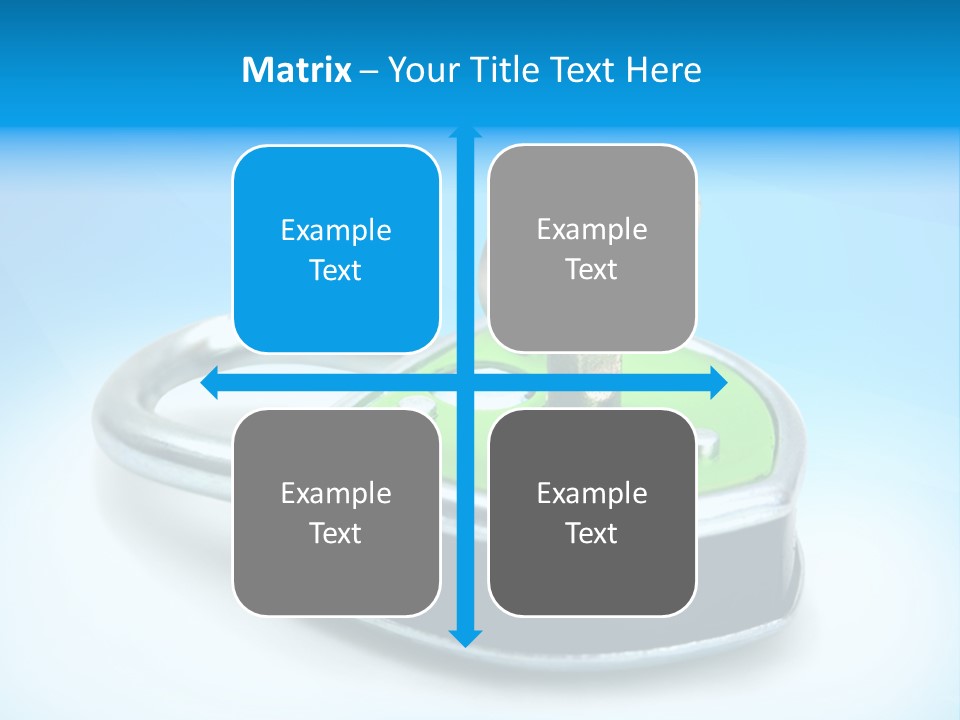 Matrix – Your Title Text Here

Example Text

Example Text

Example Text

Example Text